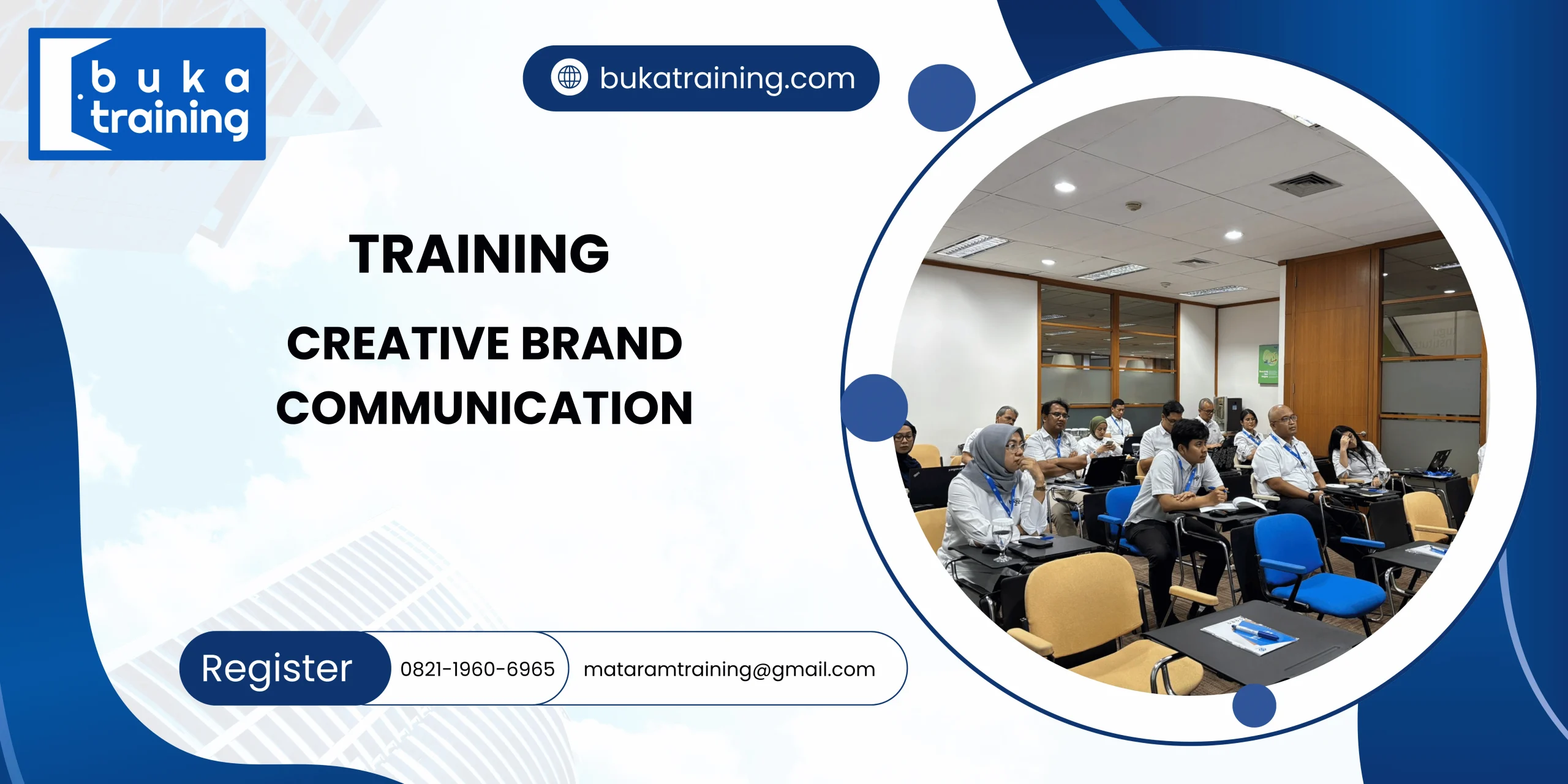 buka training

bukatraining.com

TRAINING

CREATIVE BRAND COMMUNICATION

Register

0821-1960-6965

mataramtraining@gmail.com